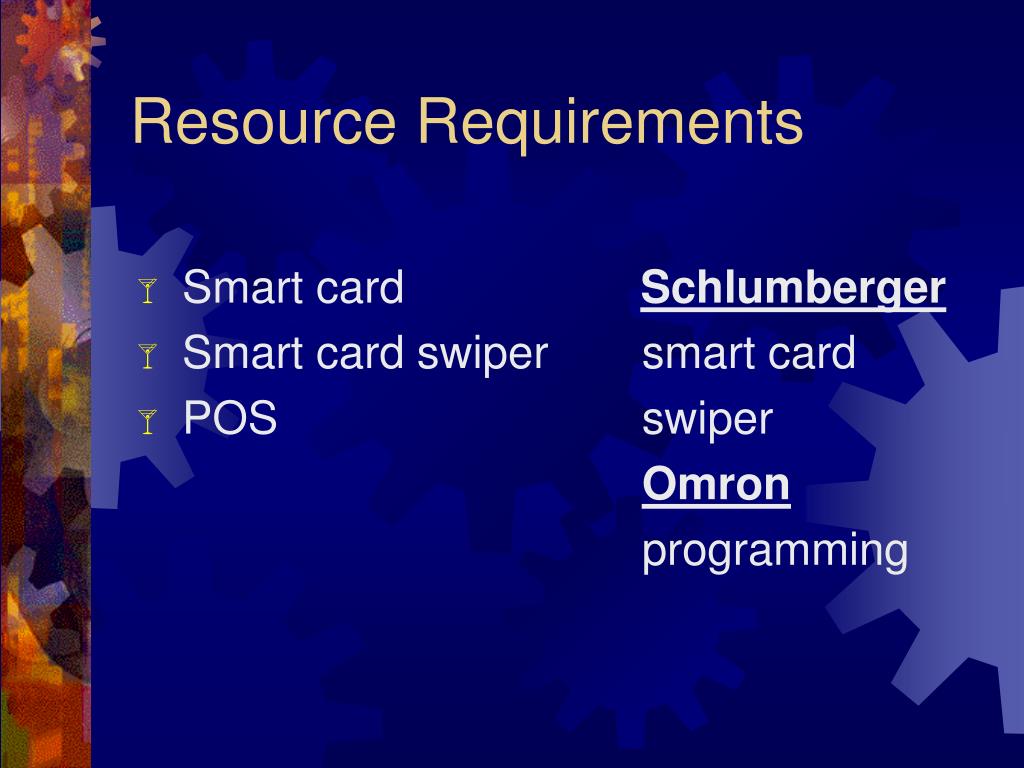 Resource Requirements

Smart card
Smart card swiper
POS

Schlumberger
smart card
swiper
Omron
programming